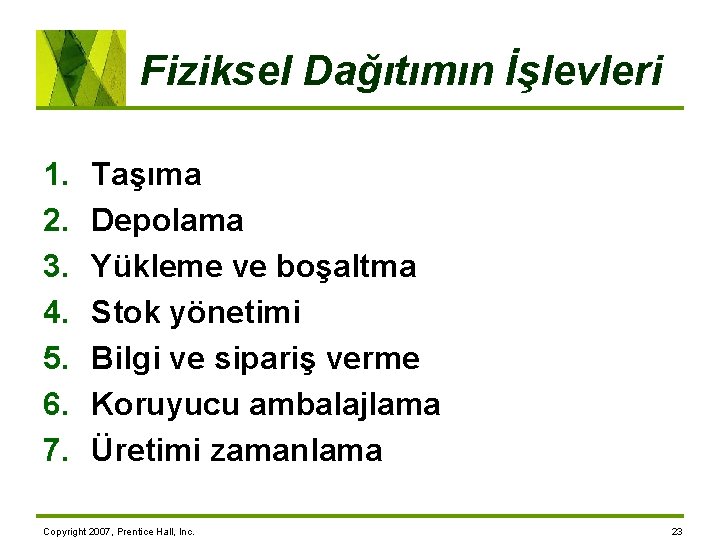 Fiziksel Dağıtımın İşlevleri

1. Taşıma
2. Depolama
3. Yükleme ve boşaltma
4. Stok yönetimi
5. Bilgi ve sipariş verme
6. Koruyucu ambalajlama
7. Üretimi zamanlama

Copyright 2007, Prentice Hall, Inc.

23